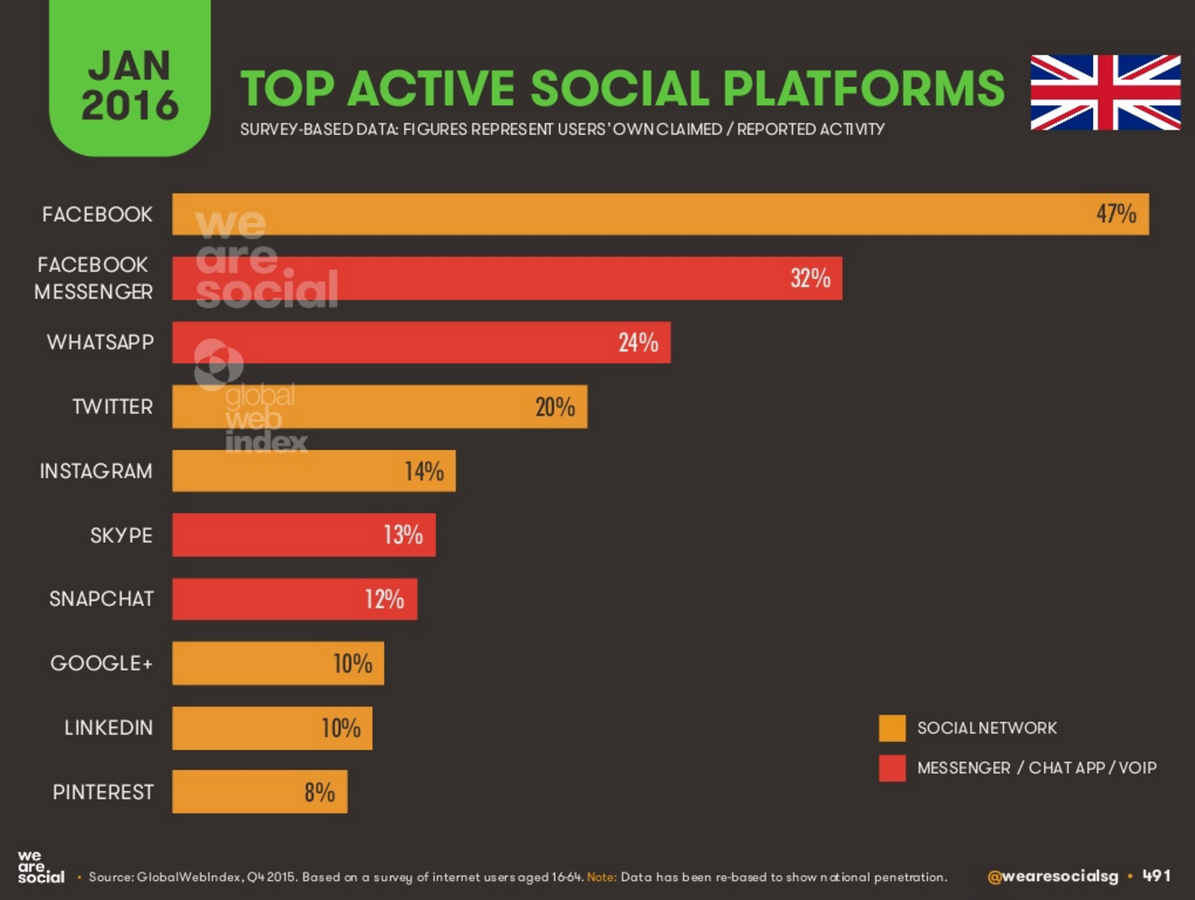 JAN 2016

TOP ACTIVE SOCIAL PLATFORMS

SURVEY-BASED DATA: FIGURES REPRESENT USERS' OWN CLAIMED / REPORTED ACTIVITY

we are social

global web index

FACEBOOK 47%

FACEBOOK MESSENGER 32%

WHATSAPP 24%

TWITTER 20%

INSTAGRAM 14%

SKYPE 13%

SNAPCHAT 12%

GOOGLE+ 10%

LINKEDIN 10%

PINTEREST 8%

SOCIAL NETWORK

MESSENGER / CHAT APP / VOIP

we are social • Source: GlobalWebIndex, Q4 2015. Based on a survey of internet users aged 16-64. Note: Data has been re-based to show national penetration. @wearesocialsg • 491